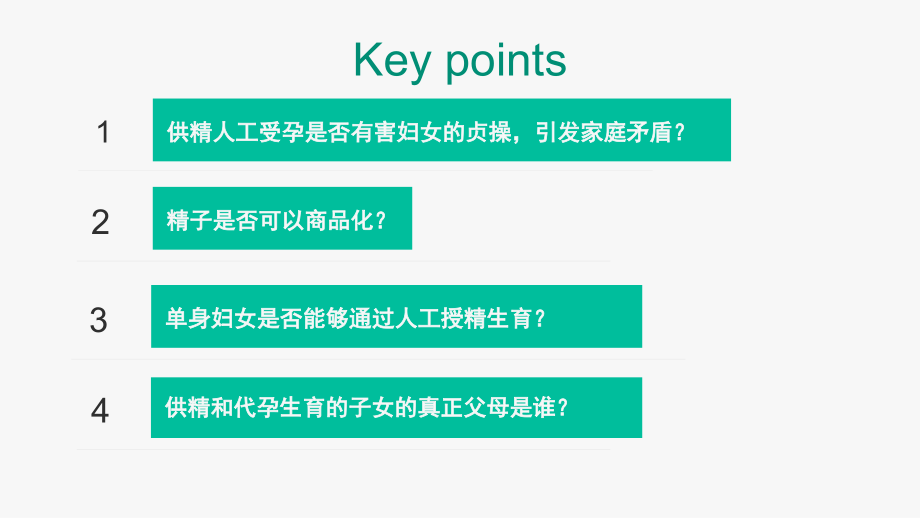 Key points

1

供精人工受孕是否有害妇女的贞操，引发家庭矛盾？

2

精子是否可以商品化？

3

单身妇女是否能够通过人工授精生育？

4

供精和代孕生育的子女的真正父母是谁？